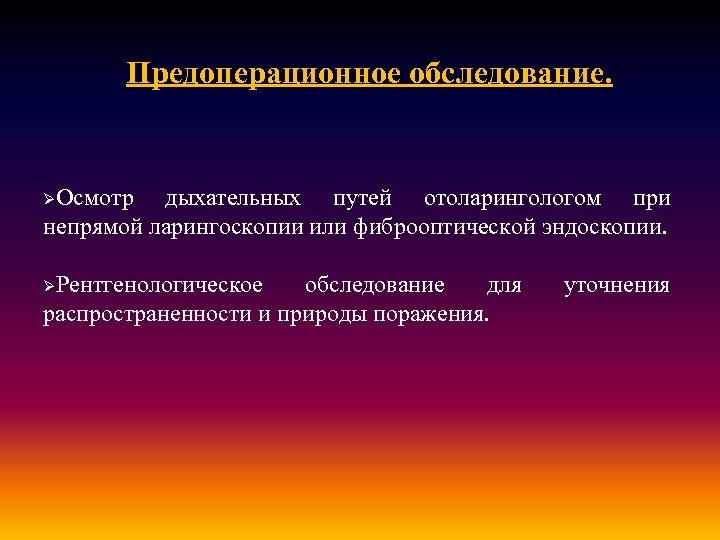 Предоперационное обследование.

➢Осмотр дыхательных путей отоларингологом при непрямой ларингоскопии или фиброоптической эндоскопии.

➢Рентгенологическое обследование для уточнения распространенности и природы поражения.